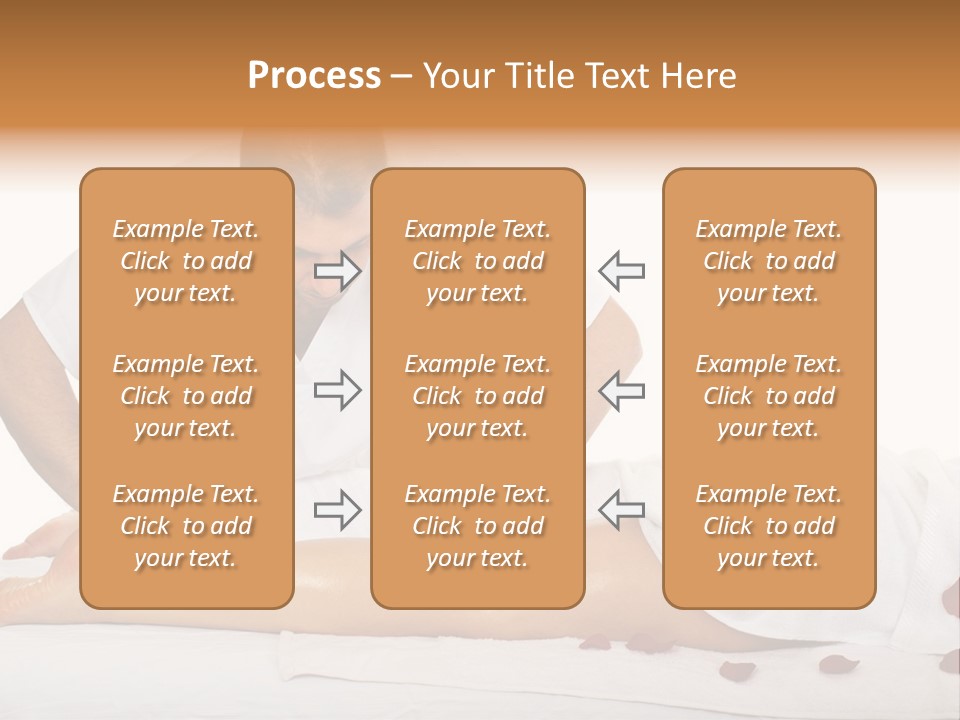 Process – Your Title Text Here

Example Text. Click to add your text.

Example Text. Click to add your text.

Example Text. Click to add your text.

Example Text. Click to add your text.

Example Text. Click to add your text.

Example Text. Click to add your text.

Example Text. Click to add your text.

Example Text. Click to add your text.

Example Text. Click to add your text.